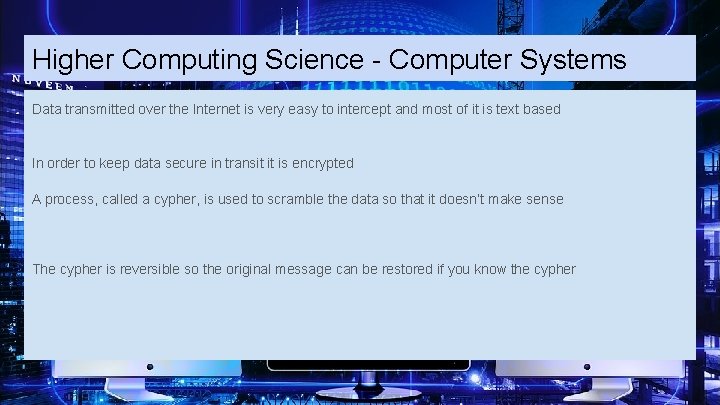 Higher Computing Science - Computer Systems

Data transmitted over the Internet is very easy to intercept and most of it is text based

In order to keep data secure in transit it is encrypted

A process, called a cypher, is used to scramble the data so that it doesn't make sense

The cypher is reversible so the original message can be restored if you know the cypher